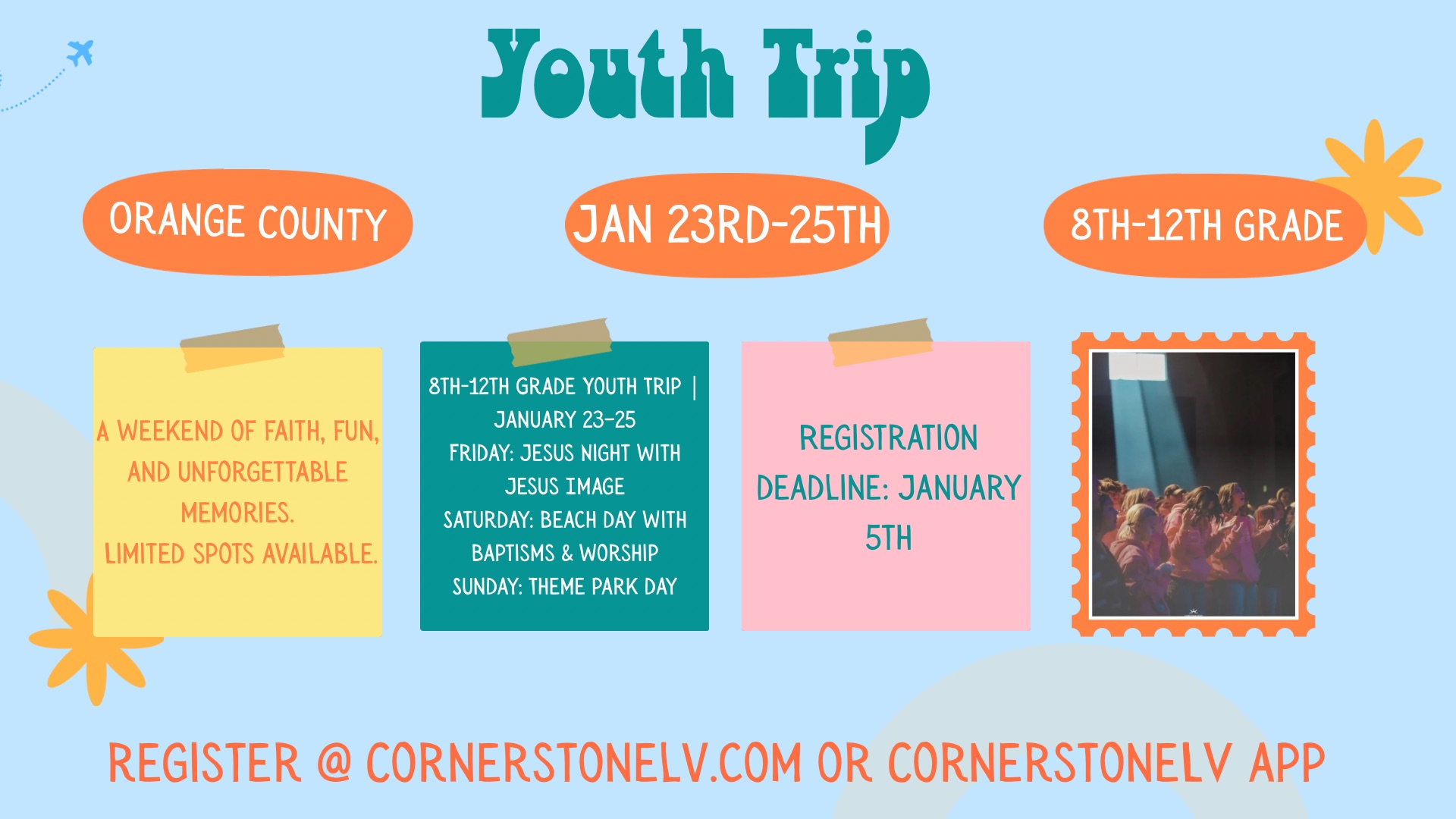 Youth Trip

ORANGE COUNTY

JAN 23RD-25TH

8TH-12TH GRADE

A WEEKEND OF FAITH, FUN, AND UNFORGETTABLE MEMORIES.
LIMITED SPOTS AVAILABLE.

8TH-12TH GRADE YOUTH TRIP | JANUARY 23-25
FRIDAY: JESUS NIGHT WITH JESUS IMAGE
SATURDAY: BEACH DAY WITH BAPTISMS & WORSHIP
SUNDAY: THEME PARK DAY

REGISTRATION DEADLINE: JANUARY 5TH

REGISTER @ CORNERSTONELV.COM OR CORNERSTONELV APP